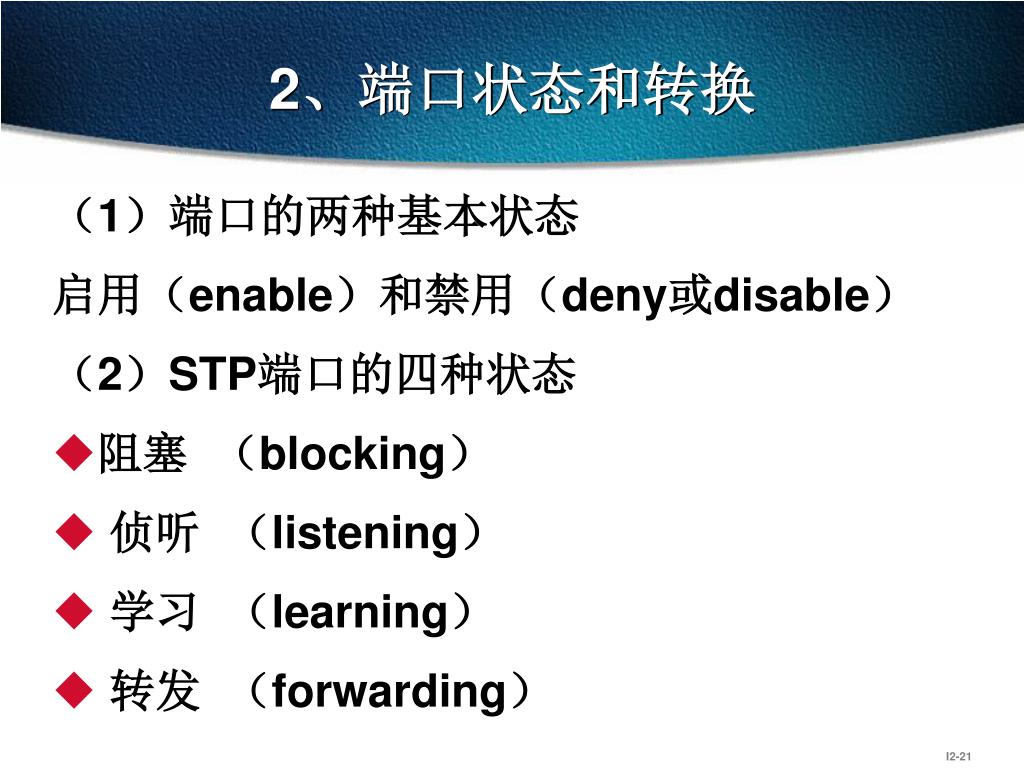 2、端口状态和转换

（1）端口的两种基本状态

启用（enable）和禁用（deny或disable）

（2）STP端口的四种状态

◆阻塞 （blocking）

◆ 侦听 （listening）

◆ 学习 （learning）

◆ 转发 （forwarding）

I2-21